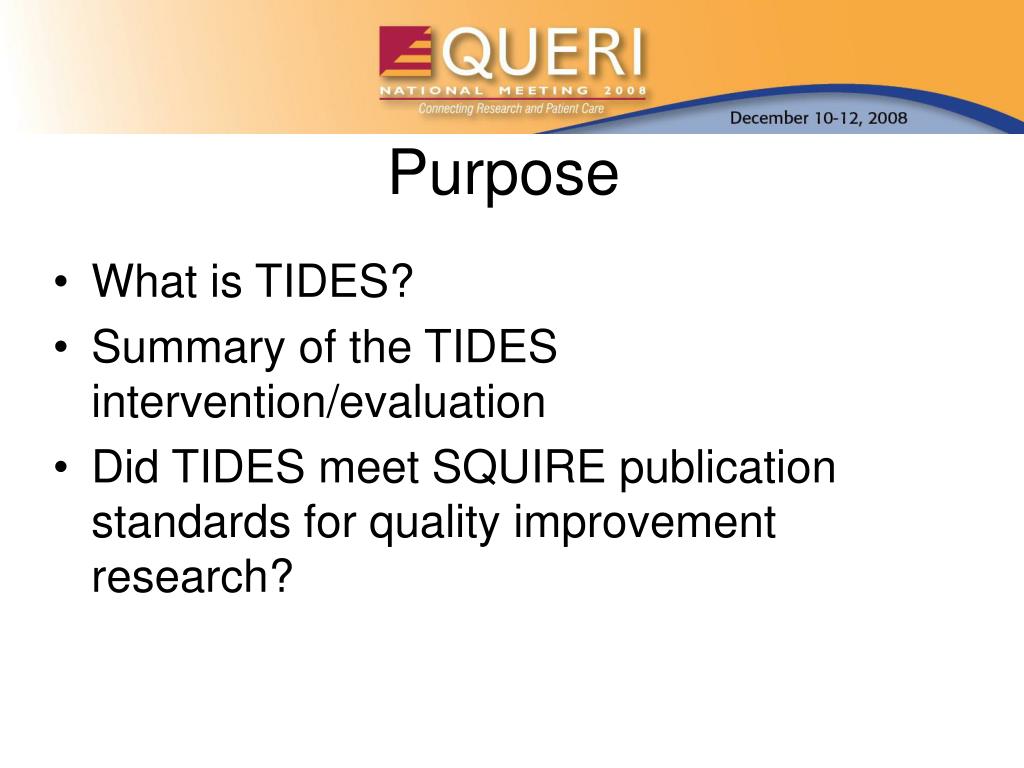 QUERI
NATIONAL MEETING 2008
Connecting Research and Patient Care
December 10-12, 2008

Purpose

• What is TIDES?
• Summary of the TIDES intervention/evaluation
• Did TIDES meet SQUIRE publication standards for quality improvement research?